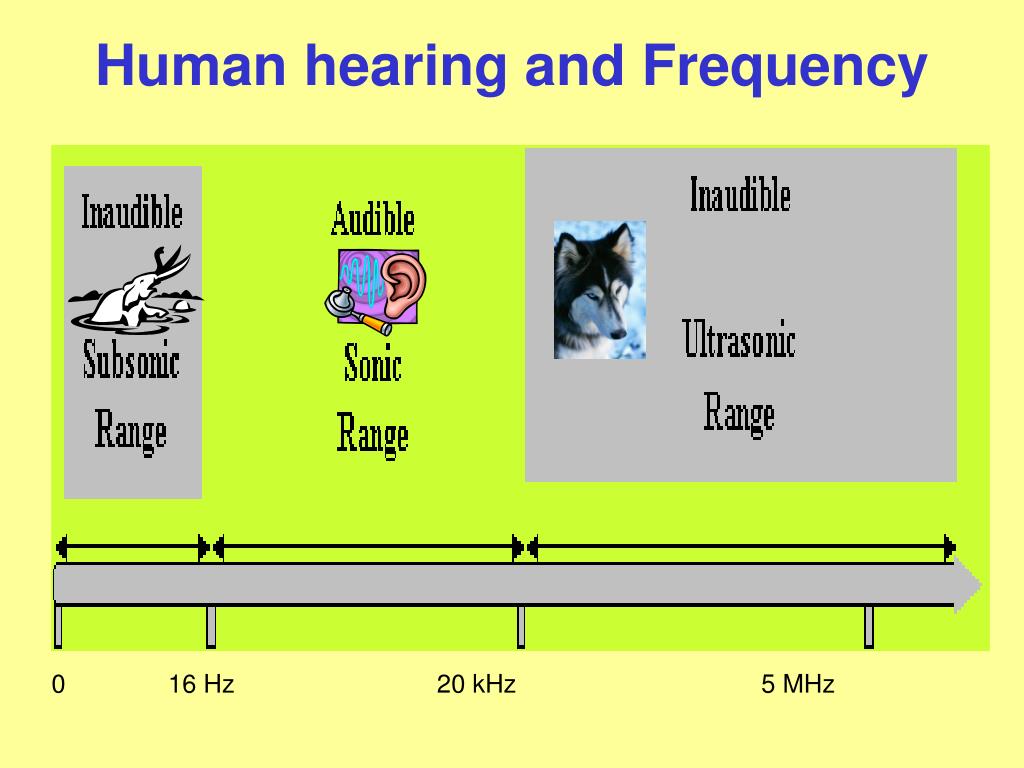 Human hearing and Frequency

Inaudible

Subsonic

Range

Audible

Sonic

Range

Inaudible

Ultrasonic

Range

0 16 Hz 20 kHz 5 MHz